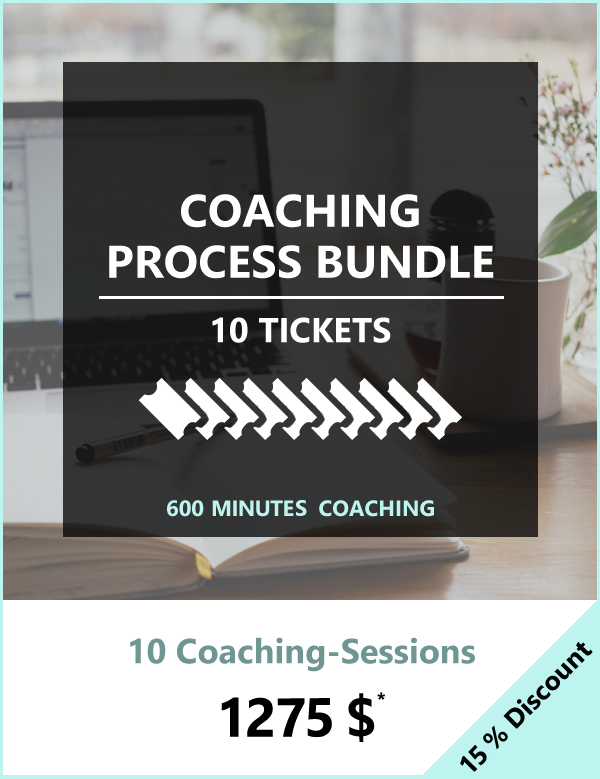 COACHING PROCESS BUNDLE

10 TICKETS

600 MINUTES COACHING

10 Coaching-Sessions

1275 $*

15 % Discount